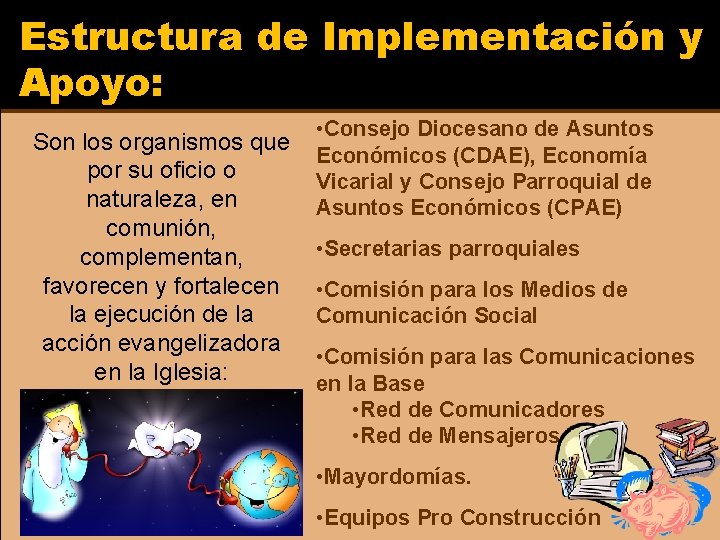 Estructura de Implementación y Apoyo:

Son los organismos que por su oficio o naturaleza, en comunión, complementan, favorecen y fortalecen la ejecución de la acción evangelizadora en la Iglesia:

•Consejo Diocesano de Asuntos Económicos (CDAE), Economía Vicarial y Consejo Parroquial de Asuntos Económicos (CPAE)

•Secretarias parroquiales

•Comisión para los Medios de Comunicación Social

•Comisión para las Comunicaciones en la Base
•Red de Comunicadores
•Red de Mensajeros

•Mayordomías.

•Equipos Pro Construcción